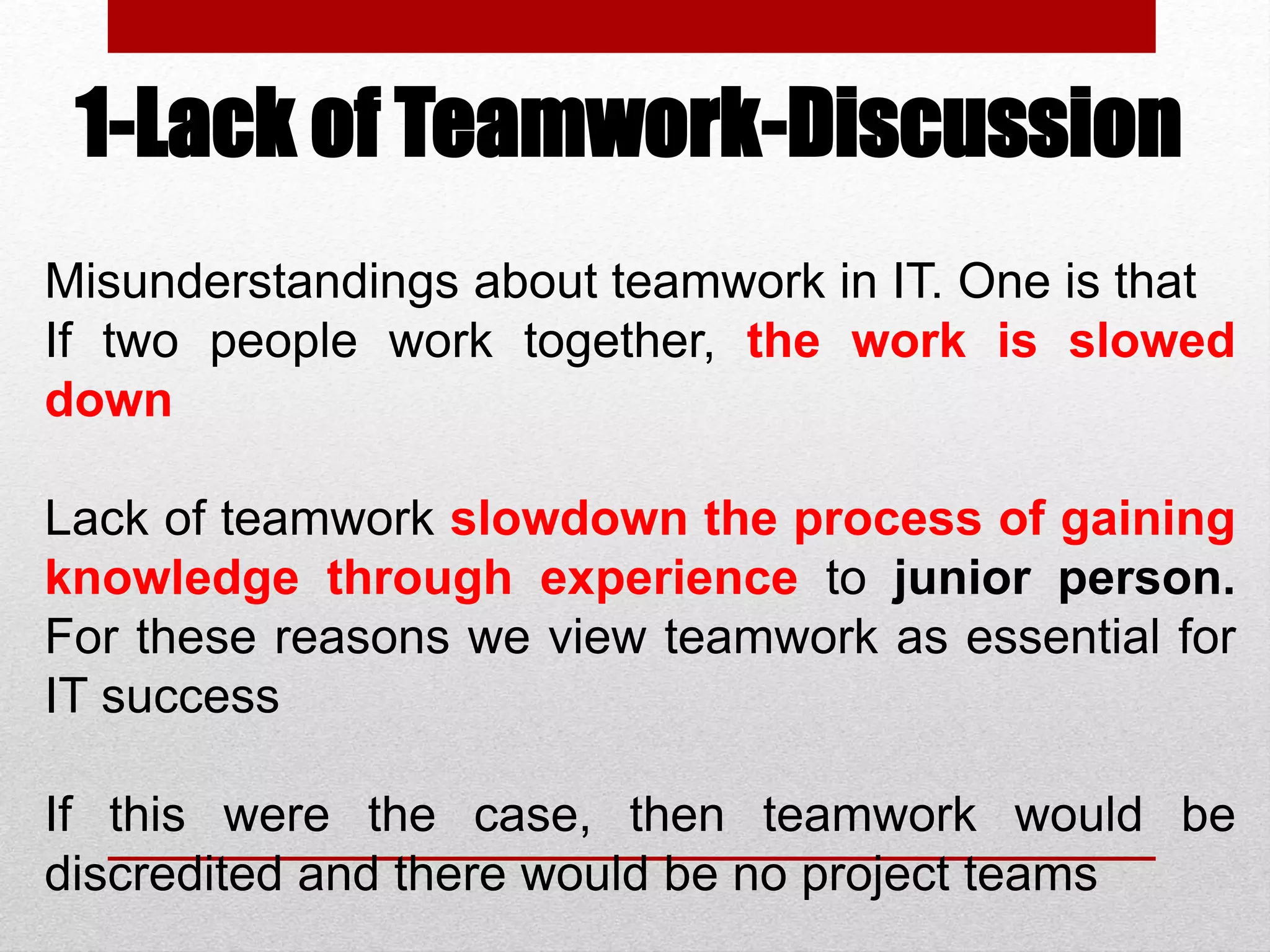 1-Lack of Teamwork-Discussion

Misunderstandings about teamwork in IT. One is that If two people work together, the work is slowed down

Lack of teamwork slowdown the process of gaining knowledge through experience to junior person. For these reasons we view teamwork as essential for IT success

If this were the case, then teamwork would be discredited and there would be no project teams